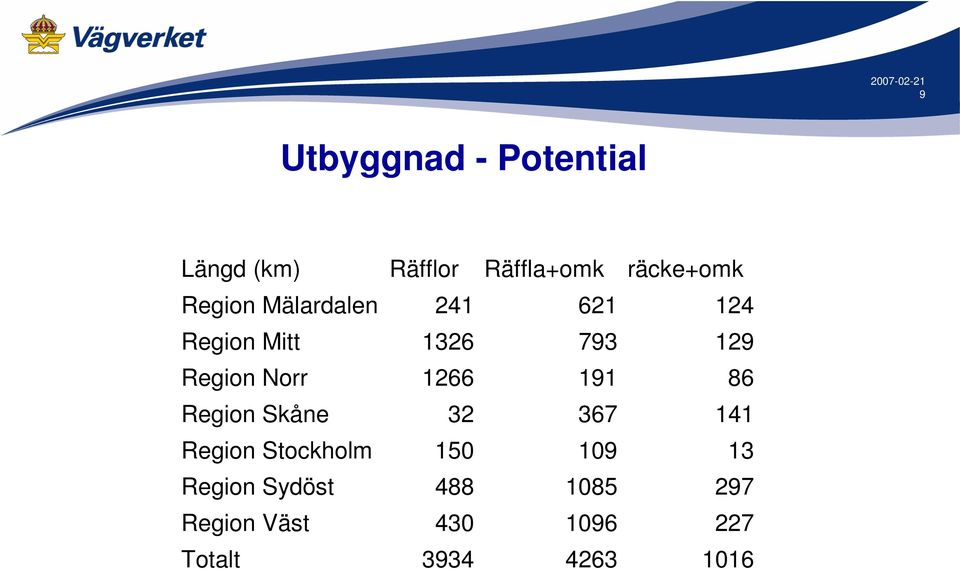 Vägverket

2007-02-21
9

Utbyggnad - Potential

| Längd (km) | Räfflor | Räffla+omk | räcke+omk |
|---|---|---|---|
| Region Mälardalen | 241 | 621 | 124 |
| Region Mitt | 1326 | 793 | 129 |
| Region Norr | 1266 | 191 | 86 |
| Region Skåne | 32 | 367 | 141 |
| Region Stockholm | 150 | 109 | 13 |
| Region Sydöst | 488 | 1085 | 297 |
| Region Väst | 430 | 1096 | 227 |
| Totalt | 3934 | 4263 | 1016 |